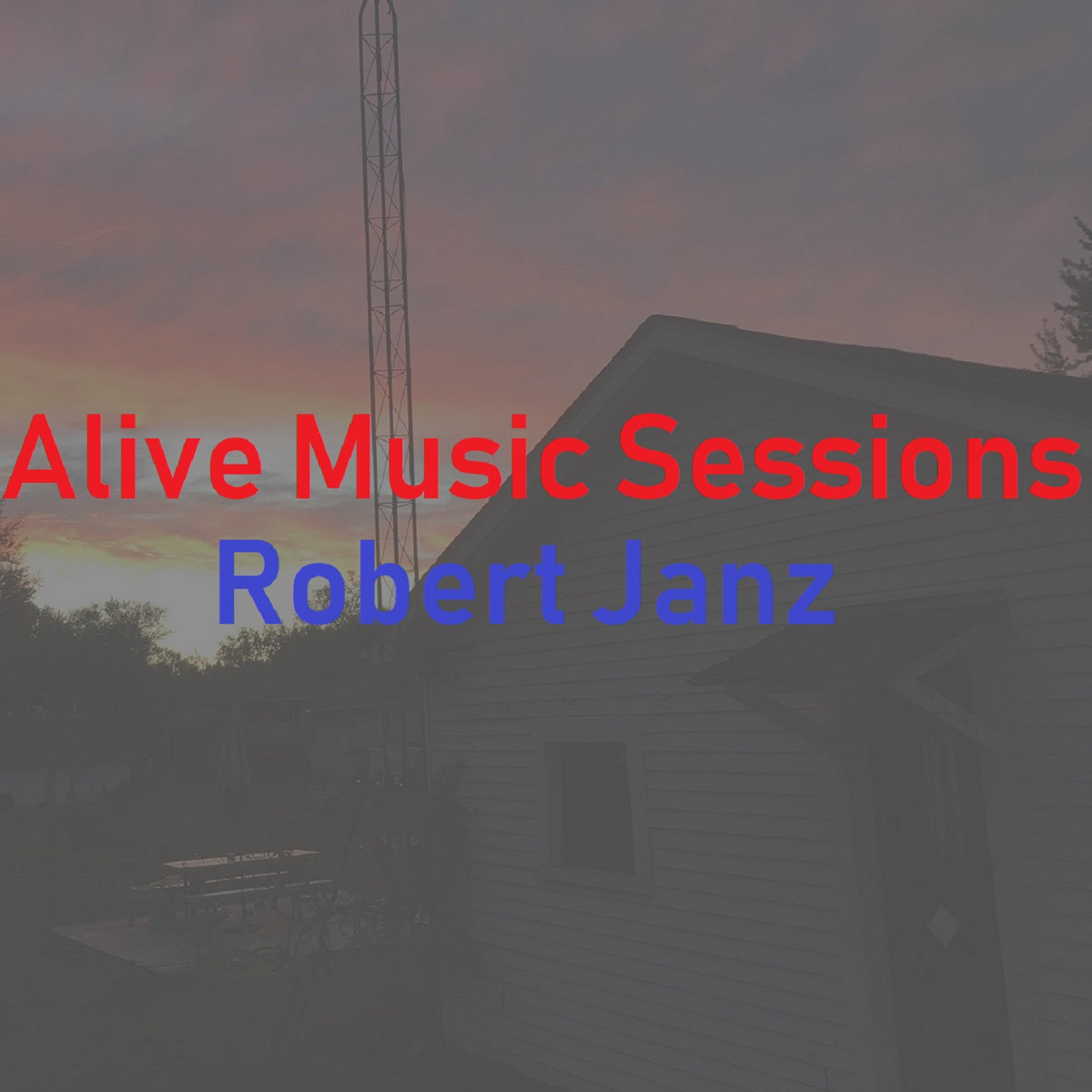 Alive Music Sessions
Robert Janz